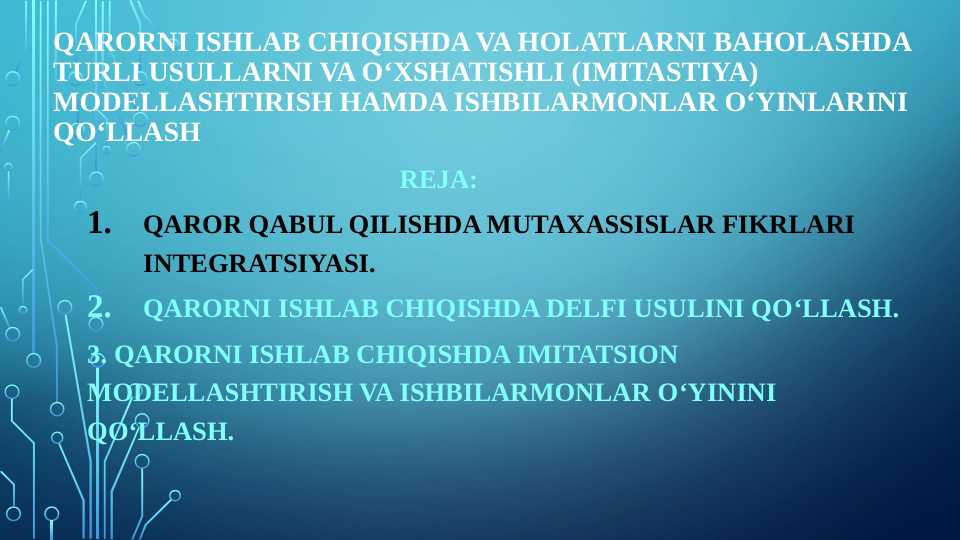 QARORNI ISHLAB CHIQISHDA VA HOLATLARNI BAHOLASHDA TURLI USULLARNI VA O‘XSHATISHLI (IMITASTIYA) MODELLASHTIRISH HAMDA ISHBILARMONLAR O‘YINLARINI QO‘LLASH

REJA:

1. QAROR QABUL QILISHDA MUTAXASSISLAR FIKRLARI INTEGRATSIYASI.

2. QARORNI ISHLAB CHIQISHDA DELFI USULINI QO‘LLASH.

3. QARORNI ISHLAB CHIQISHDA IMITATSION MODELLASHTIRISH VA ISHBILARMONLAR O‘YININI QO‘LLASH.